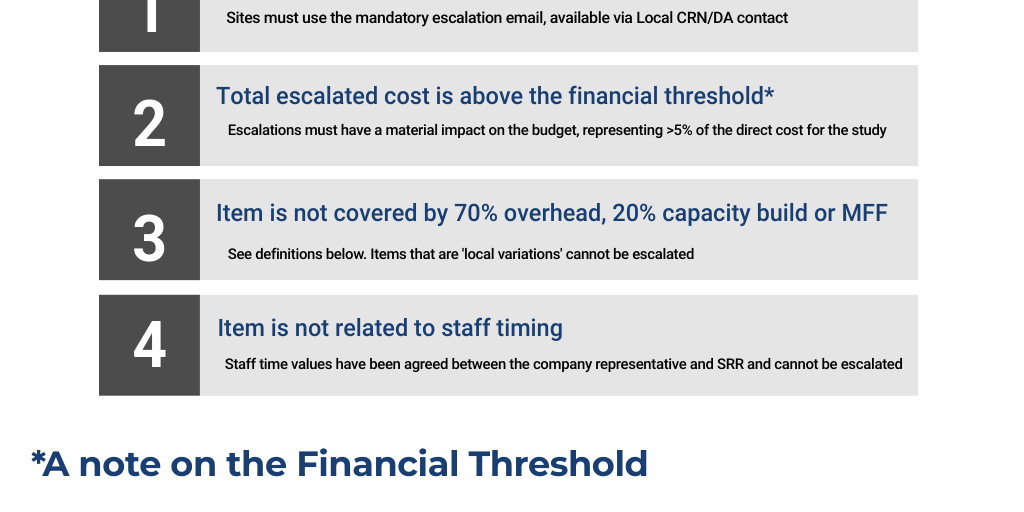 1
Sites must use the mandatory escalation email, available via Local CRN/DA contact

2
Total escalated cost is above the financial threshold*
Escalations must have a material impact on the budget, representing >5% of the direct cost for the study

3
Item is not covered by 70% overhead, 20% capacity build or MFF
See definitions below. Items that are 'local variations' cannot be escalated

4
Item is not related to staff timing
Staff time values have been agreed between the company representative and SRR and cannot be escalated

*A note on the Financial Threshold